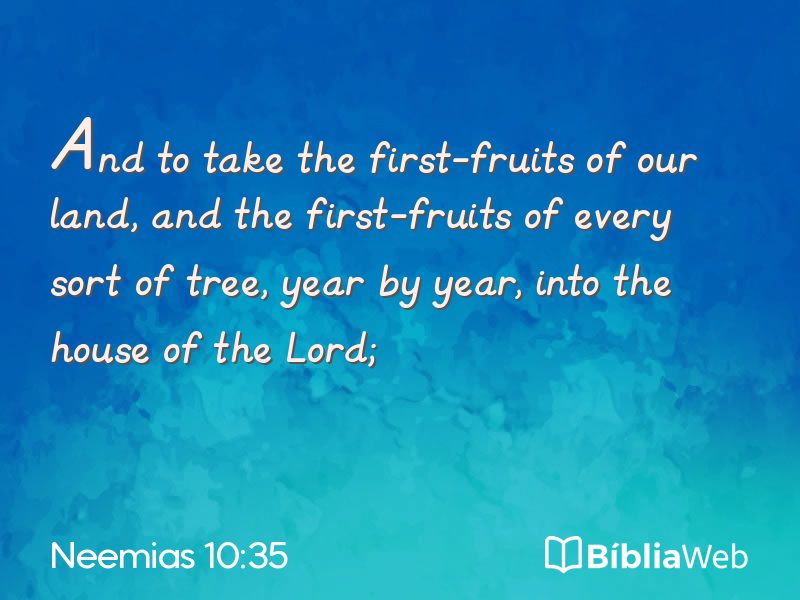 And to take the first-fruits of our land, and the first-fruits of every sort of tree, year by year, into the house of the Lord;

Neemias 10:35

BíbliaWeb